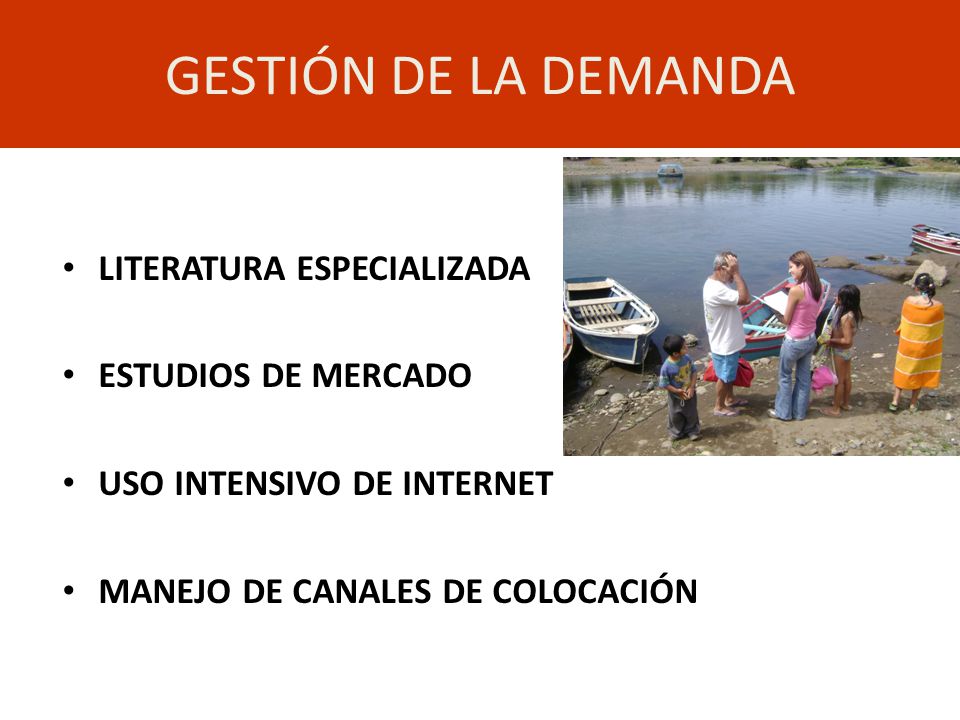 GESTIÓN DE LA DEMANDA

• LITERATURA ESPECIALIZADA

• ESTUDIOS DE MERCADO

• USO INTENSIVO DE INTERNET

• MANEJO DE CANALES DE COLOCACIÓN